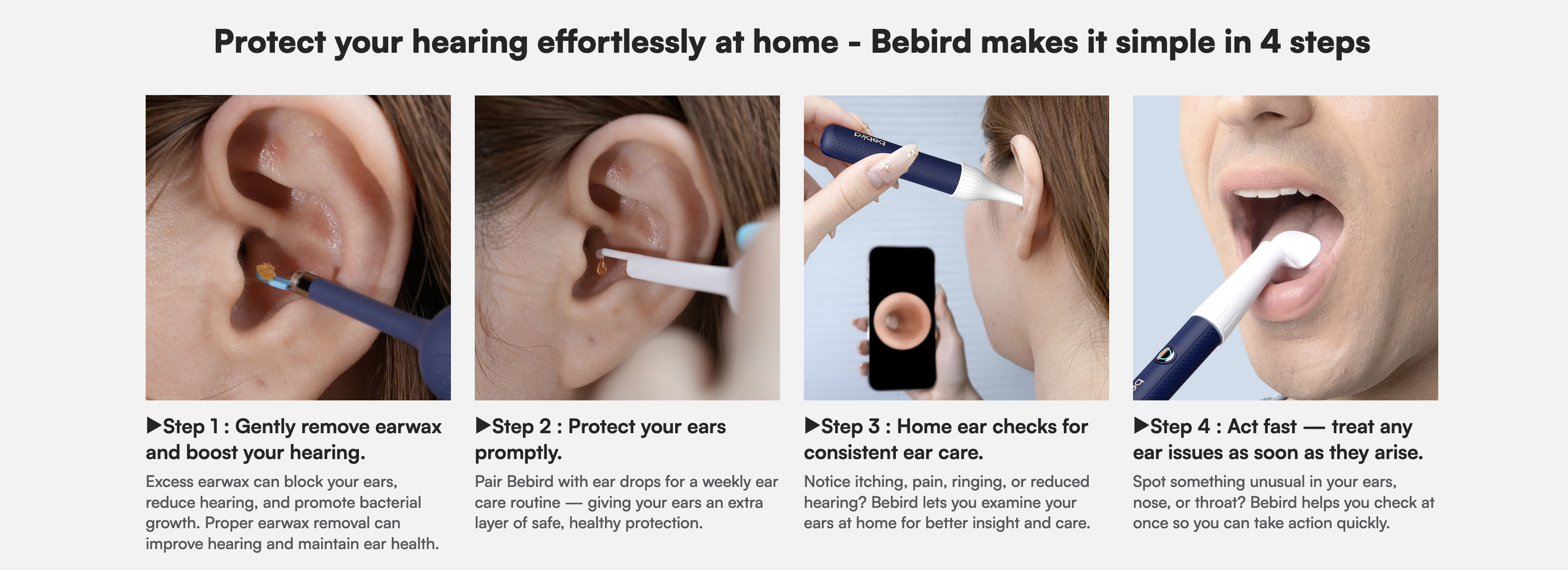 Protect your hearing effortlessly at home - Bebird makes it simple in 4 steps

bebird

▶Step 1 : Gently remove earwax and boost your hearing.

Excess earwax can block your ears, reduce hearing, and promote bacterial growth. Proper earwax removal can improve hearing and maintain ear health.

▶Step 2 : Protect your ears promptly.

Pair Bebird with ear drops for a weekly ear care routine — giving your ears an extra layer of safe, healthy protection.

▶Step 3 : Home ear checks for consistent ear care.

Notice itching, pain, ringing, or reduced hearing? Bebird lets you examine your ears at home for better insight and care.

▶Step 4 : Act fast — treat any ear issues as soon as they arise.

Spot something unusual in your ears, nose, or throat? Bebird helps you check at once so you can take action quickly.